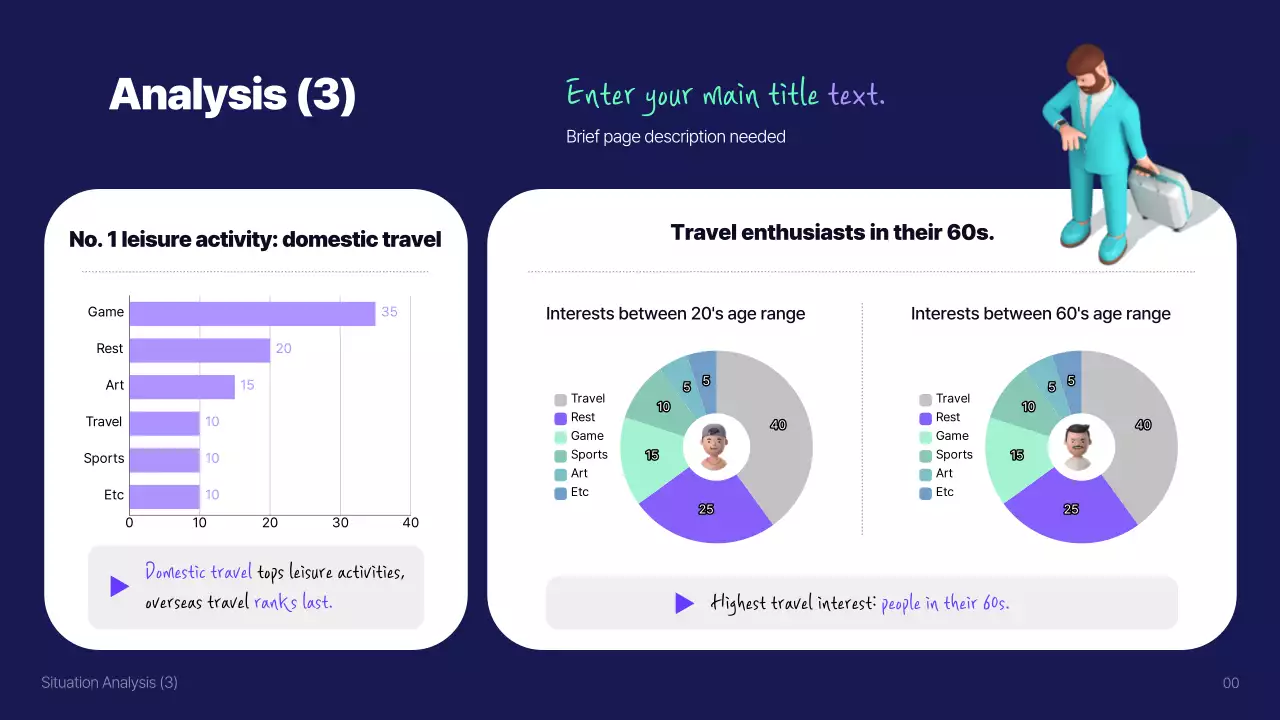 Analysis (3)

Enter your main title text.

Brief page description needed

No. 1 leisure activity: domestic travel

Game 35
Rest 20
Art 15
Travel 10
Sports 10
Etc 10

0 10 20 30 40

Domestic travel tops leisure activities, overseas travel ranks last.

Travel enthusiasts in their 60s.

Interests between 20's age range

Travel
Rest
Game
Sports
Art
Etc

40
25
15
10
5
5

Interests between 60's age range

Travel
Rest
Game
Sports
Art
Etc

40
25
15
10
5
5

Highest travel interest: people in their 60s.

Situation Analysis (3)

00